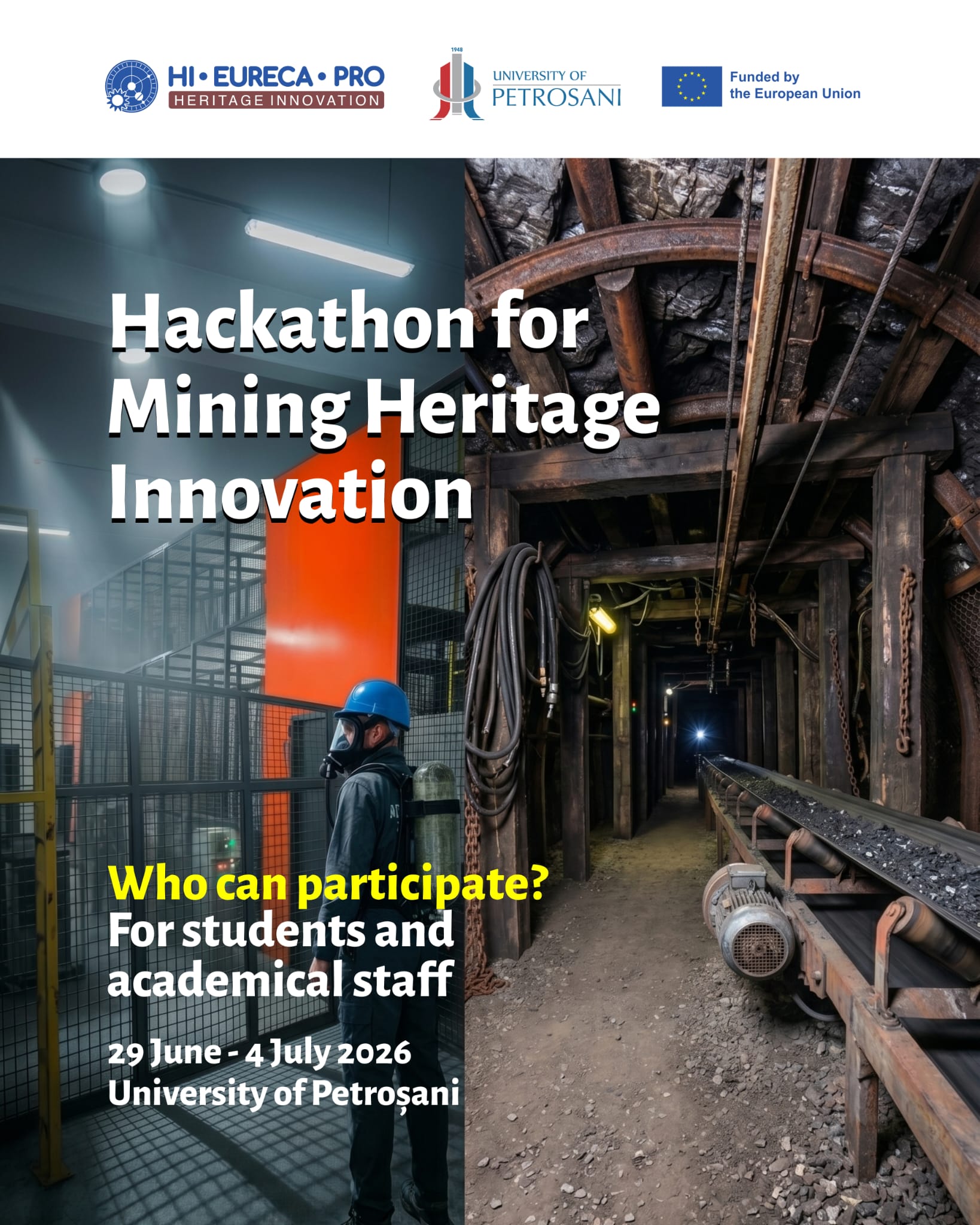 HI • EURECA • PRO
HERITAGE INNOVATION

1948
UNIVERSITY OF PETROSANI

Funded by the European Union

Hackathon for Mining Heritage Innovation

Who can participate?
For students and academical staff

29 June - 4 July 2026
University of Petroșani